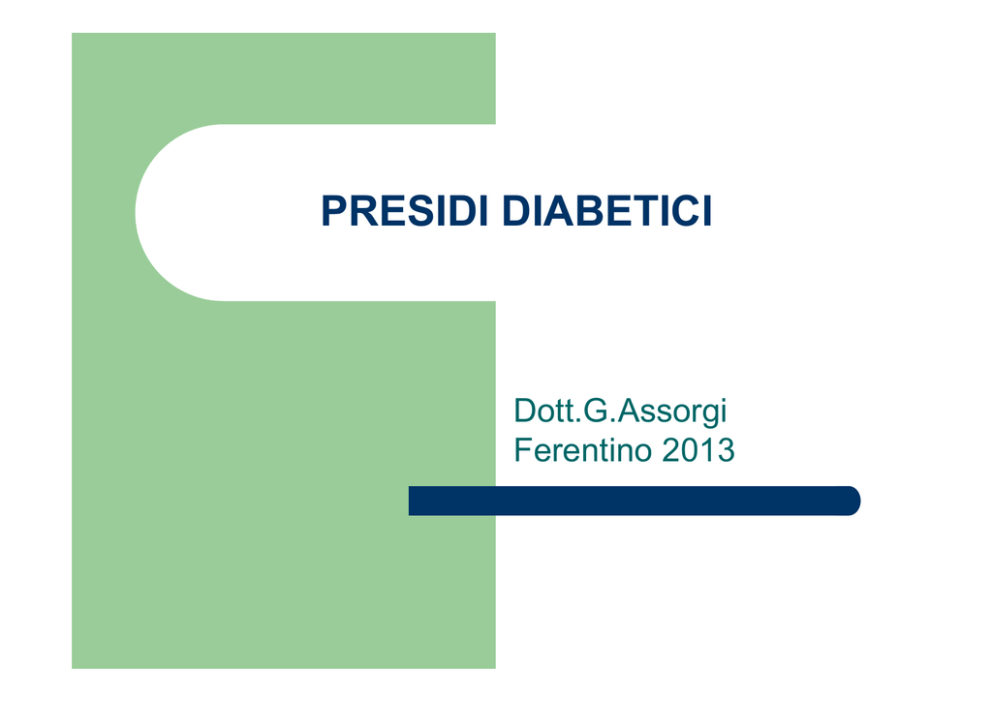 PRESIDI DIABETICI

Dott.G.Assorgi
Ferentino 2013